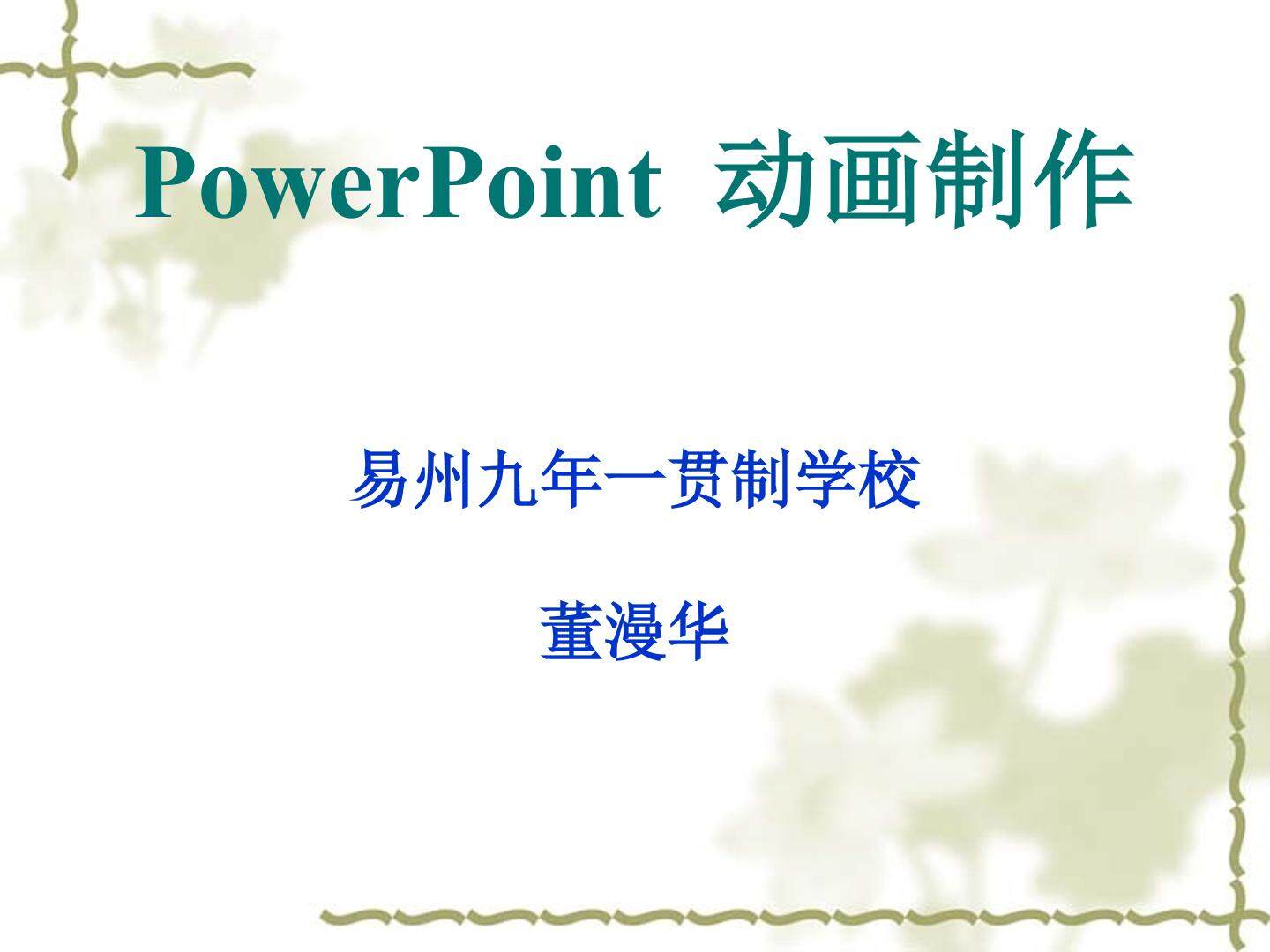 PowerPoint 动画制作

易州九年一贯制学校

董漫华